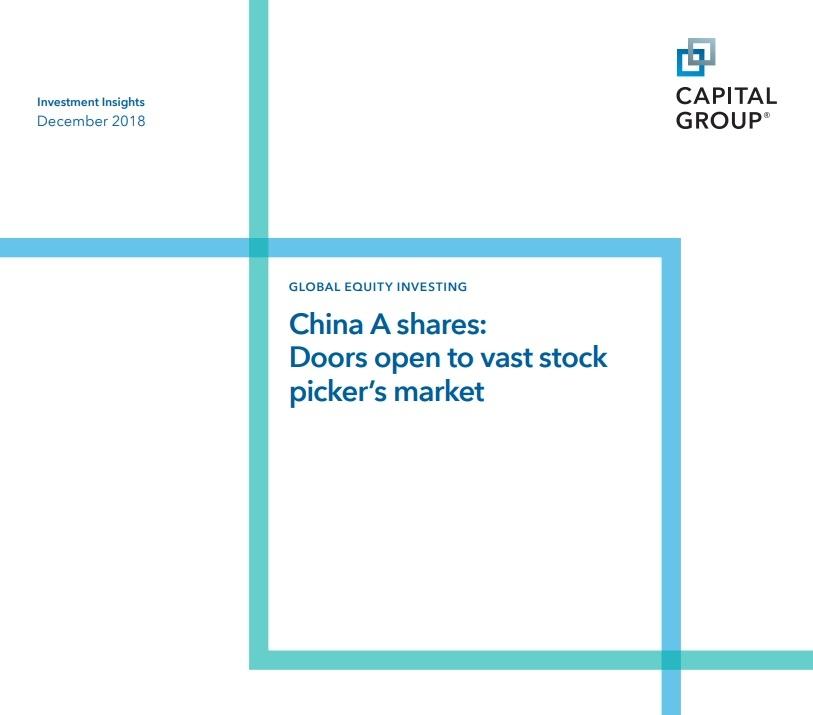 Investment Insights
December 2018

CAPITAL GROUP®

GLOBAL EQUITY INVESTING

China A shares: Doors open to vast stock picker's market